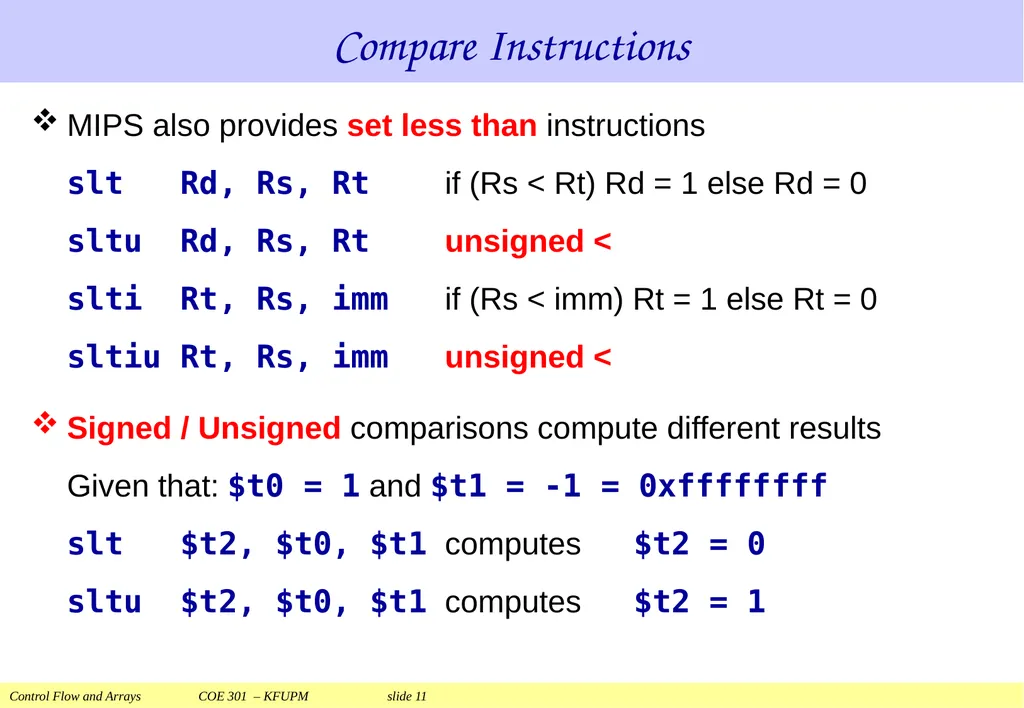 Compare Instructions

❖ MIPS also provides set less than instructions

slt Rd, Rs, Rt if (Rs < Rt) Rd = 1 else Rd = 0

sltu Rd, Rs, Rt unsigned <

slti Rt, Rs, imm if (Rs < imm) Rt = 1 else Rt = 0

sltiu Rt, Rs, imm unsigned <

❖ Signed / Unsigned comparisons compute different results

Given that: \$t0 = 1 and \$t1 = -1 = 0xffffffff

slt \$t2, \$t0, \$t1 computes \$t2 = 0

sltu \$t2, \$t0, \$t1 computes \$t2 = 1

Control Flow and Arrays COE 301 – KFUPM slide 11